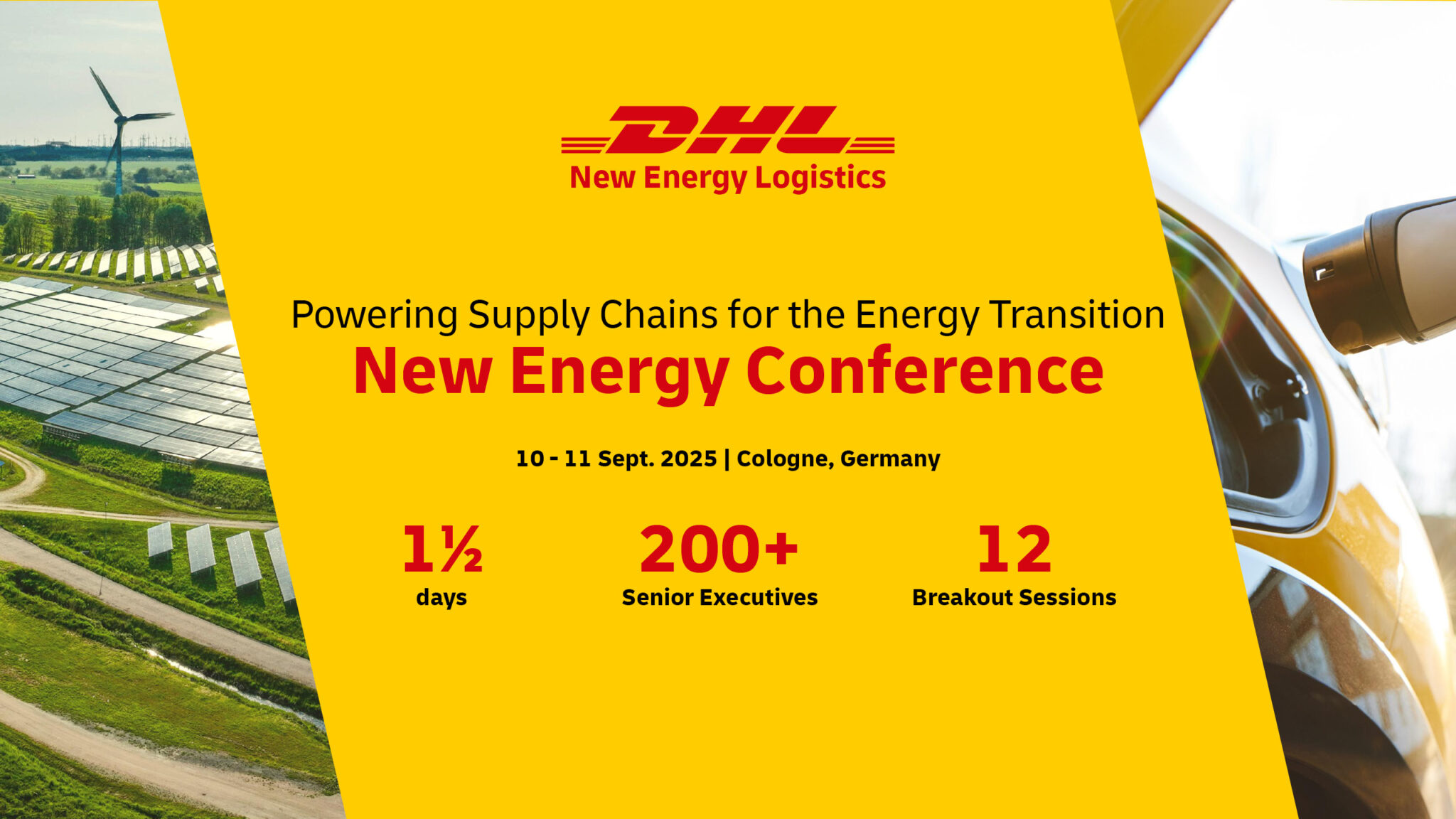 DHL
New Energy Logistics

Powering Supply Chains for the Energy Transition
New Energy Conference

10 - 11 Sept. 2025 | Cologne, Germany

1½
days

200+
Senior Executives

12
Breakout Sessions